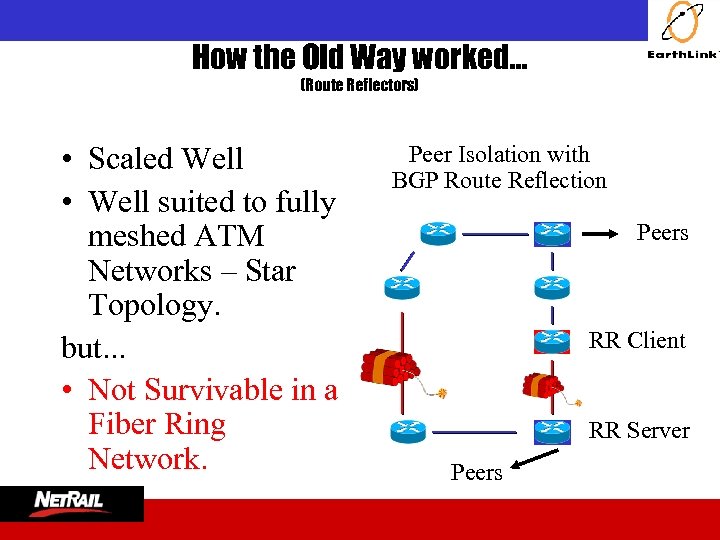 EarthLink

How the Old Way worked...
(Route Reflectors)

• Scaled Well
• Well suited to fully meshed ATM Networks – Star Topology.

but...

• Not Survivable in a Fiber Ring Network.

Peer Isolation with BGP Route Reflection

Peers

RR Client

RR Server

Peers

NETRAIL